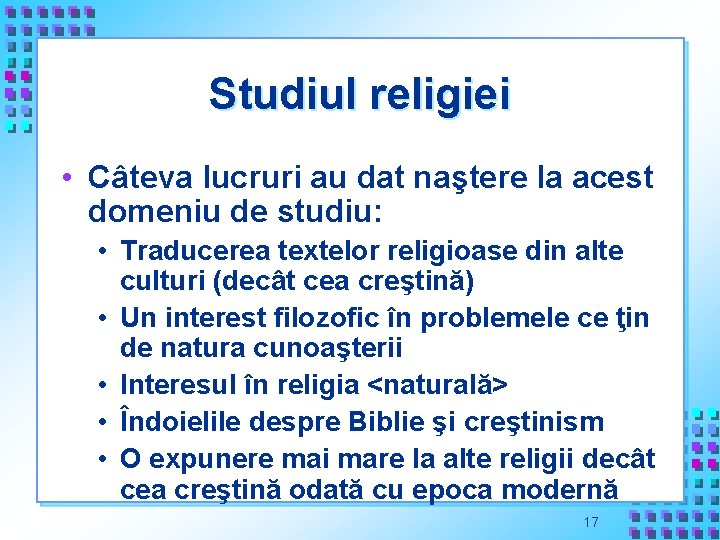 Studiul religiei

• Câteva lucruri au dat naştere la acest domeniu de studiu:

• Traducerea textelor religioase din alte culturi (decât cea creştină)
• Un interest filozofic în problemele ce ţin de natura cunoaşterii
• Interesul în religia <naturală>
• Îndoielile despre Biblie şi creştinism
• O expunere mai mare la alte religii decât cea creştină odată cu epoca modernă

17